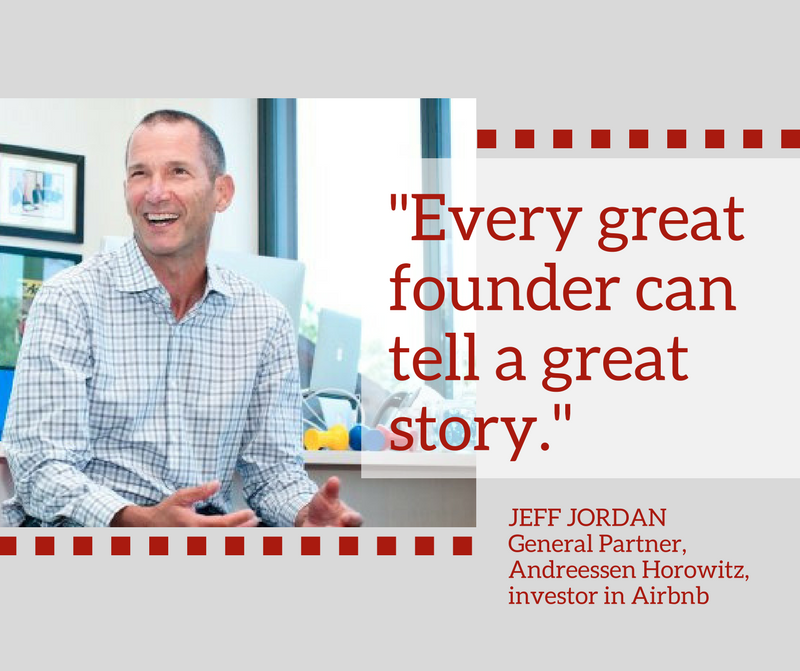 "Every great founder can tell a great story."

JEFF JORDAN
General Partner, Andreessen Horowitz, investor in Airbnb